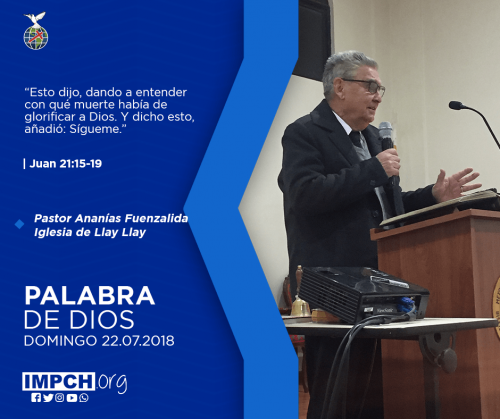 “Esto dijo, dando a entender con qué muerte había de glorificar a Dios. Y dicho esto, añadió: Sígueme.”

| Juan 21:15-19

Pastor Ananías Fuenzalida
Iglesia de Llay Llay

PALABRA
DE DIOS
DOMINGO 22.07.2018

IMPCH.org